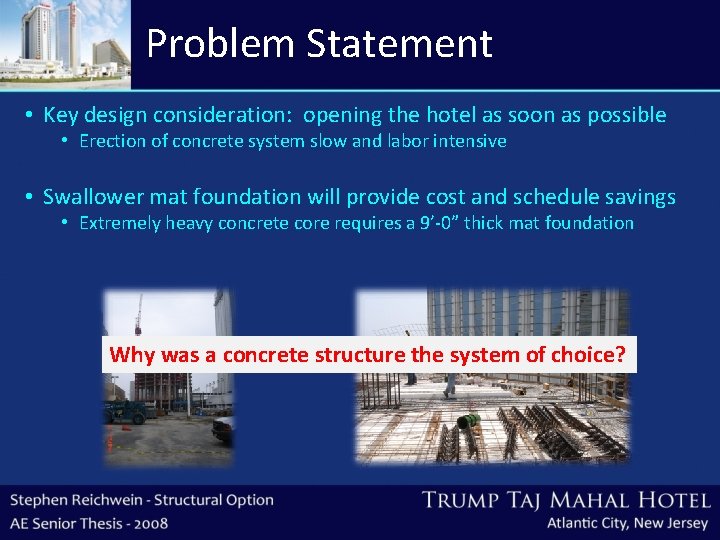 Problem Statement

• Key design consideration: opening the hotel as soon as possible
  • Erection of concrete system slow and labor intensive

• Swallower mat foundation will provide cost and schedule savings
  • Extremely heavy concrete core requires a 9'-0" thick mat foundation

Why was a concrete structure the system of choice?

Stephen Reichwein - Structural Option
AE Senior Thesis - 2008

TRUMP TAJ MAHAL HOTEL
Atlantic City, New Jersey